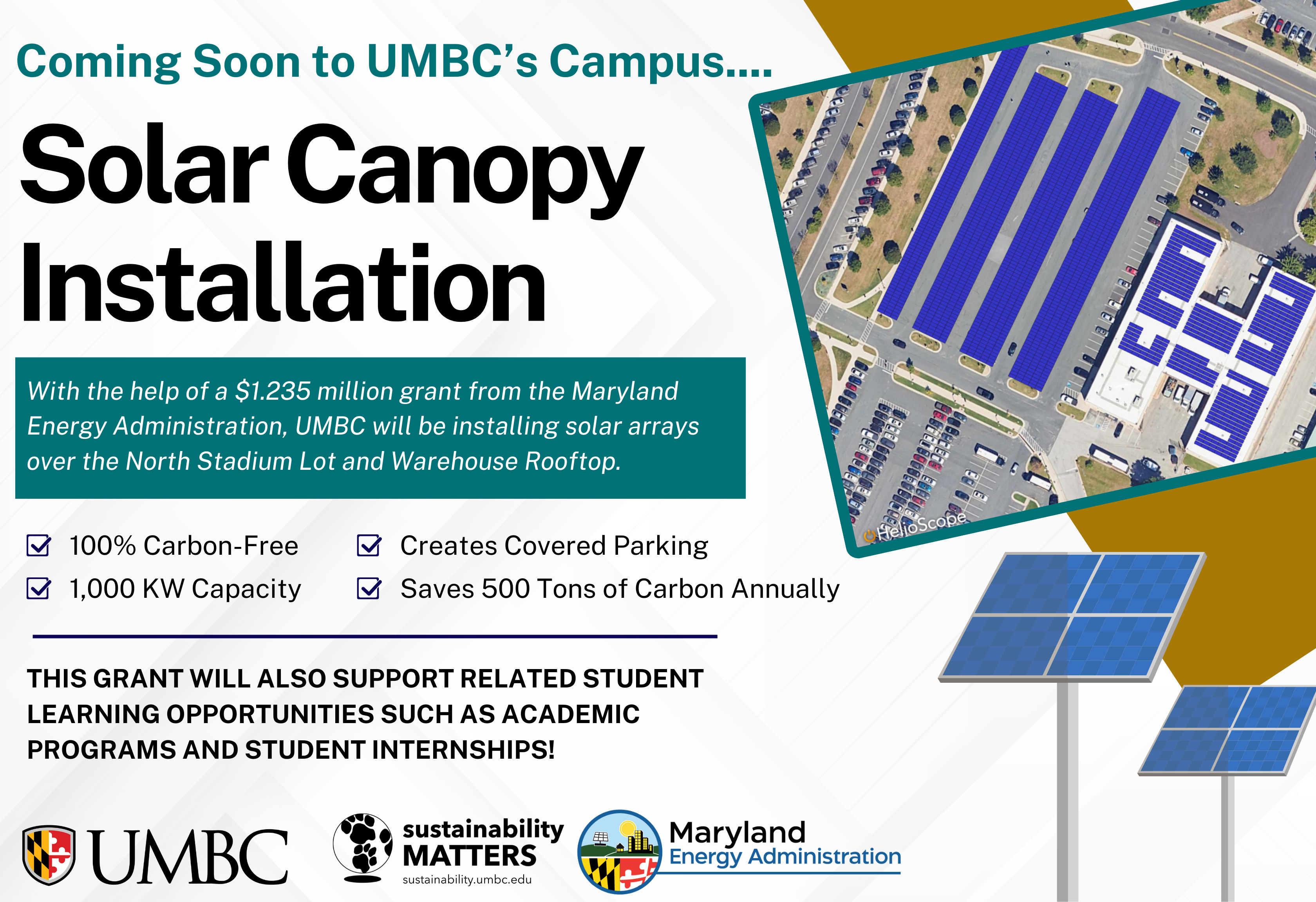 Coming Soon to UMBC's Campus....

Solar Canopy Installation

With the help of a $1.235 million grant from the Maryland Energy Administration, UMBC will be installing solar arrays over the North Stadium Lot and Warehouse Rooftop.

HelioScope

100% Carbon-Free
1,000 KW Capacity
Creates Covered Parking
Saves 500 Tons of Carbon Annually

THIS GRANT WILL ALSO SUPPORT RELATED STUDENT LEARNING OPPORTUNITIES SUCH AS ACADEMIC PROGRAMS AND STUDENT INTERNSHIPS!

UMBC

sustainability MATTERS
sustainability.umbc.edu

Maryland
Energy Administration